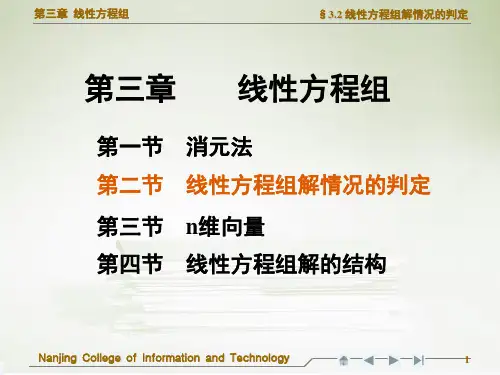 第三章 线性方程组

§ 3.2 线性方程组解情况的判定

第三章　　线性方程组

第一节　消元法

第二节　线性方程组解情况的判定

第三节　n维向量

第四节　线性方程组解的结构

Nanjing College of Information and Technology

1